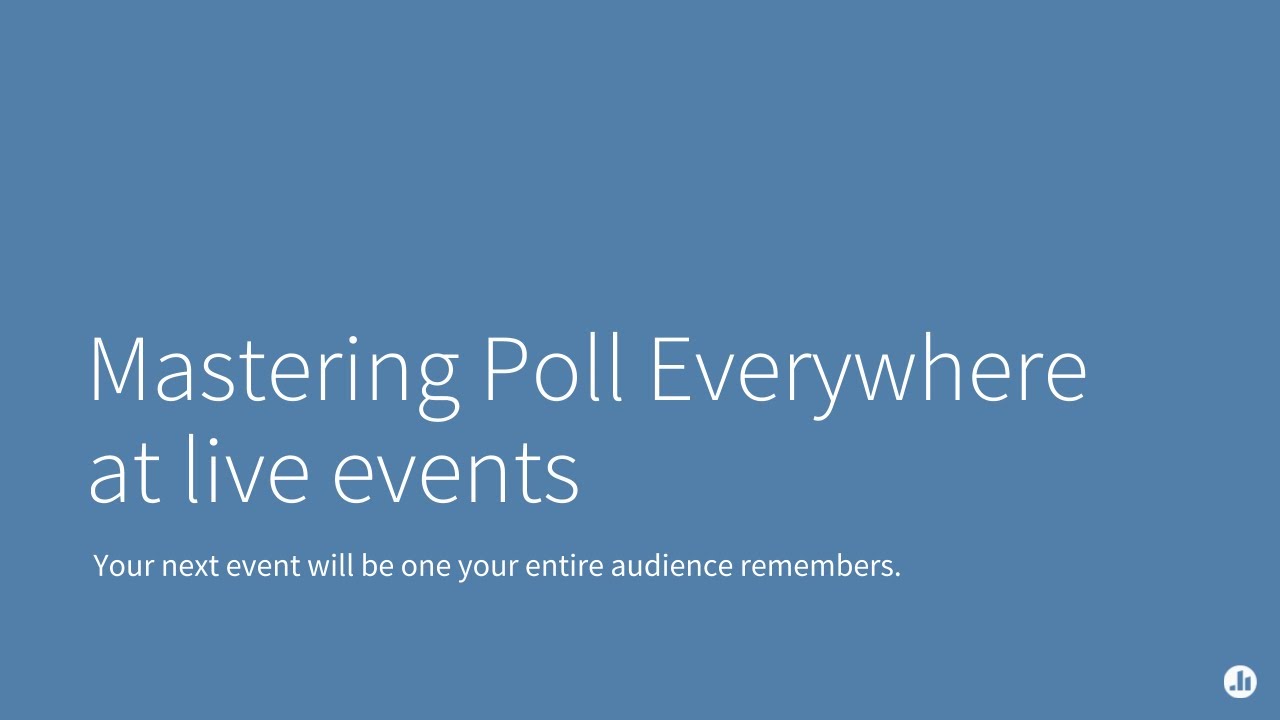 Mastering Poll Everywhere at live events

Your next event will be one your entire audience remembers.